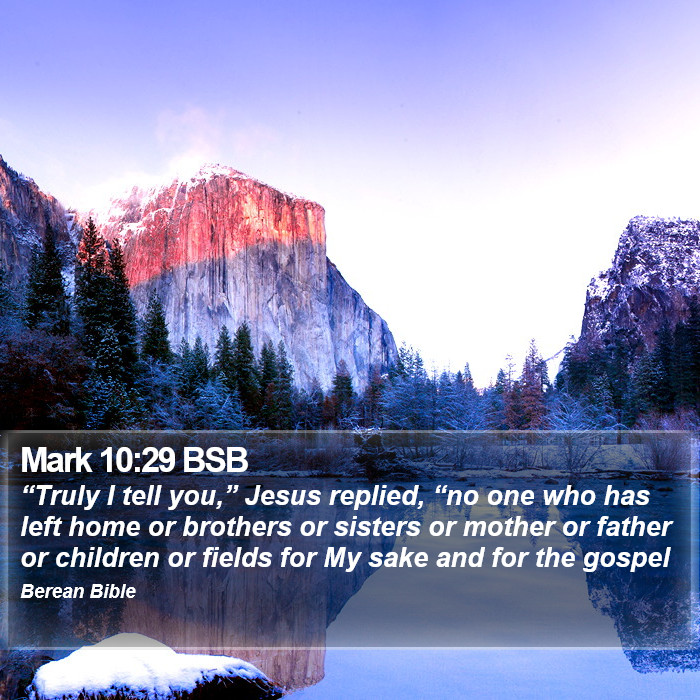 Mark 10:29 BSB

“Truly I tell you,” Jesus replied, “no one who has left home or brothers or sisters or mother or father or children or fields for My sake and for the gospel

Berean Bible